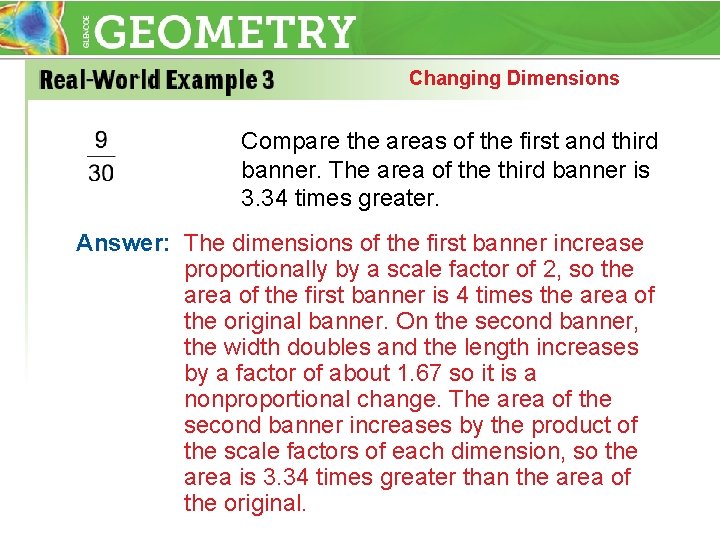 GLENCOE GEOMETRY

Real-World Example 3

Changing Dimensions

$\frac{9}{30}$

Compare the areas of the first and third banner. The area of the third banner is 3.34 times greater.

Answer: The dimensions of the first banner increase proportionally by a scale factor of 2, so the area of the first banner is 4 times the area of the original banner. On the second banner, the width doubles and the length increases by a factor of about 1.67 so it is a nonproportional change. The area of the second banner increases by the product of the scale factors of each dimension, so the area is 3.34 times greater than the area of the original.